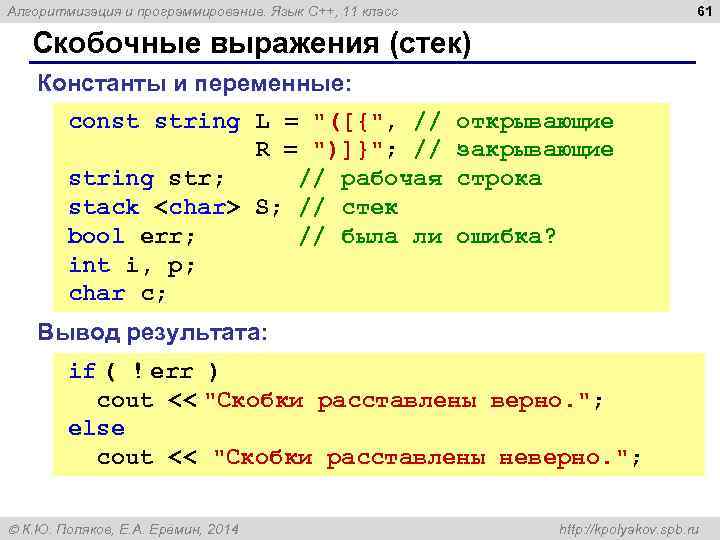 Алгоритмизация и программирование. Язык C++, 11 класс

61

Скобочные выражения (стек)

Константы и переменные:

const string L = "([{", // открывающие
             R = ")]}"; // закрывающие
string str;      // рабочая строка
stack <char> S; // стек
bool err;        // была ли ошибка?
int i, p;
char c;

Вывод результата:

if ( !err )
  cout << "Скобки расставлены верно.";
else
  cout << "Скобки расставлены неверно.";

© К.Ю. Поляков, Е.А. Еремин, 2014

http://kpolyakov.spb.ru